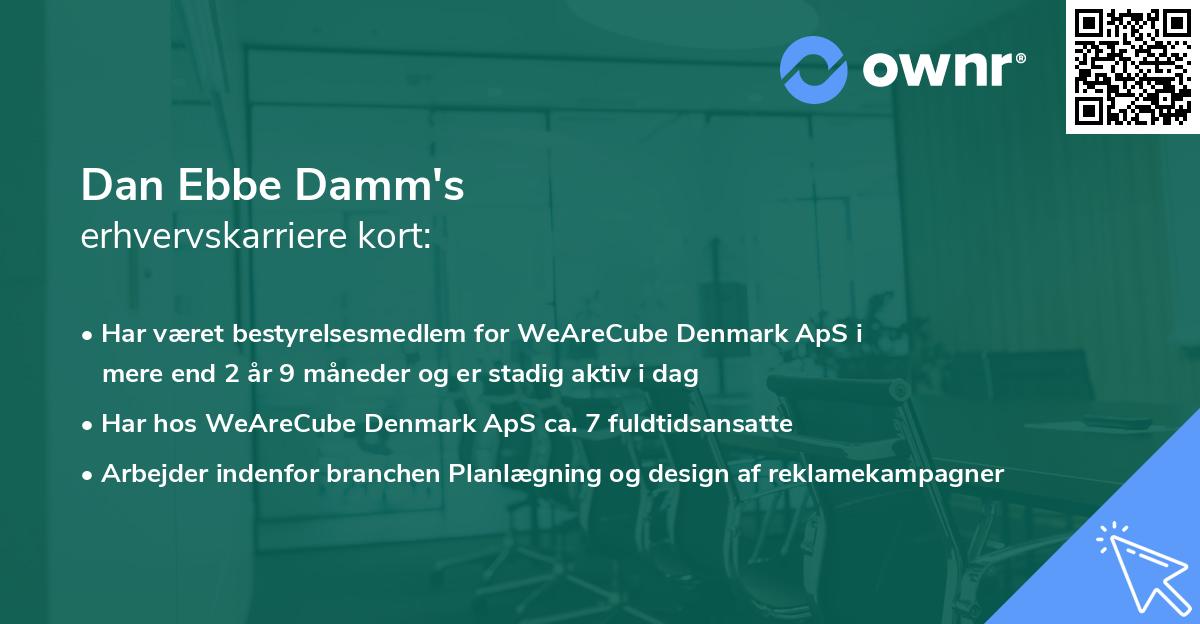 ownr®

Dan Ebbe Damm's
erhvervskarriere kort:

• Har været bestyrelsesmedlem for WeAreCube Denmark ApS i mere end 2 år 9 måneder og er stadig aktiv i dag
• Har hos WeAreCube Denmark ApS ca. 7 fuldtidsansatte
• Arbejder indenfor branchen Planlægning og design af reklamekampagner